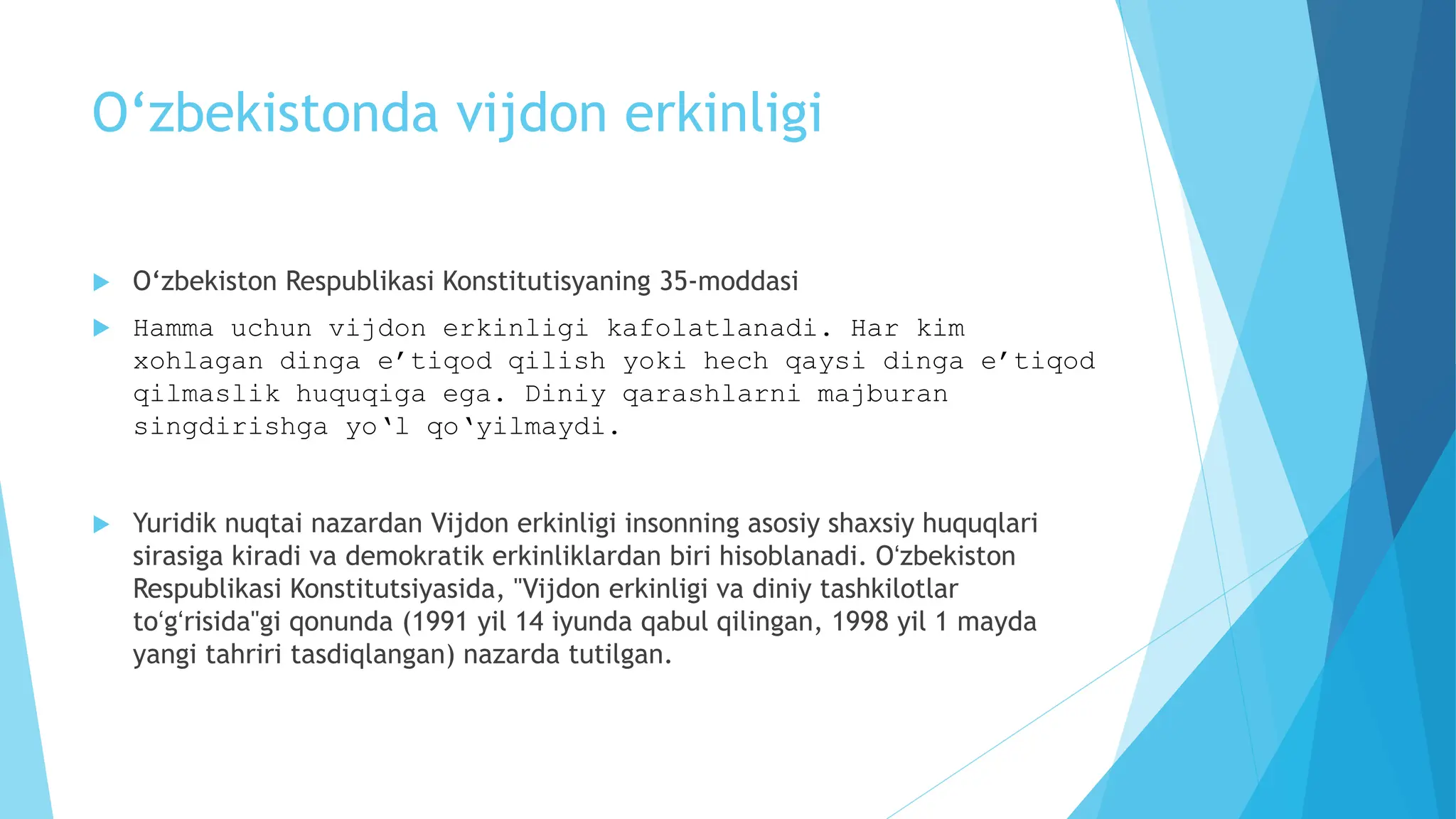 O‘zbekistonda vijdon erkinligi

O‘zbekiston Respublikasi Konstitutisyaning 35-moddasi

Hamma uchun vijdon erkinligi kafolatlanadi. Har kim xohlagan dinga e’tiqod qilish yoki hech qaysi dinga e’tiqod qilmaslik huquqiga ega. Diniy qarashlarni majburan singdirishga yo‘l qo‘yilmaydi.

Yuridik nuqtai nazardan Vijdon erkinligi insonning asosiy shaxsiy huquqlari sirasiga kiradi va demokratik erkinliklardan biri hisoblanadi. O‘zbekiston Respublikasi Konstitutsiyasida, "Vijdon erkinligi va diniy tashkilotlar to‘g‘risida"gi qonunda (1991 yil 14 iyunda qabul qilingan, 1998 yil 1 mayda yangi tahriri tasdiqlangan) nazarda tutilgan.